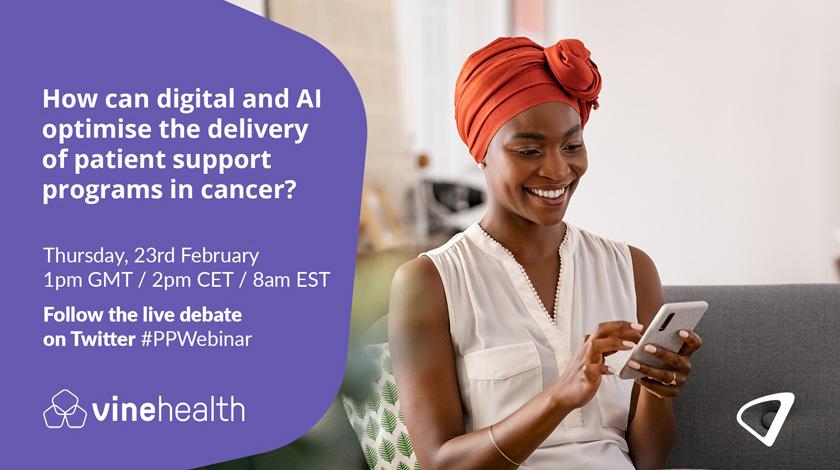 How can digital and AI optimise the delivery of patient support programs in cancer?

Thursday, 23rd February
1pm GMT / 2pm CET / 8am EST

Follow the live debate on Twitter #PPWebinar

vinehealth